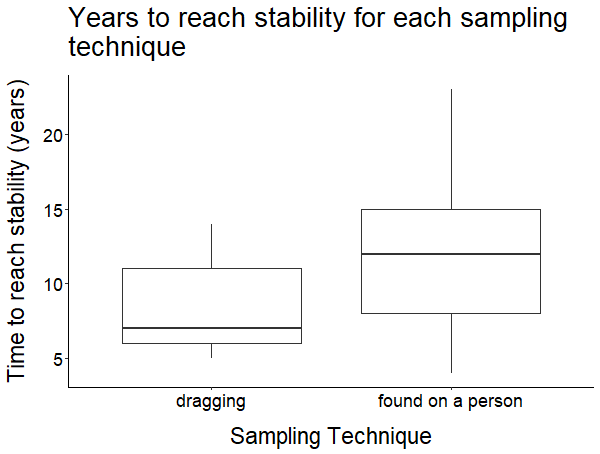 Years to reach stability for each sampling technique

Time to reach stability (years)

20
15
10
5

dragging
found on a person

Sampling Technique